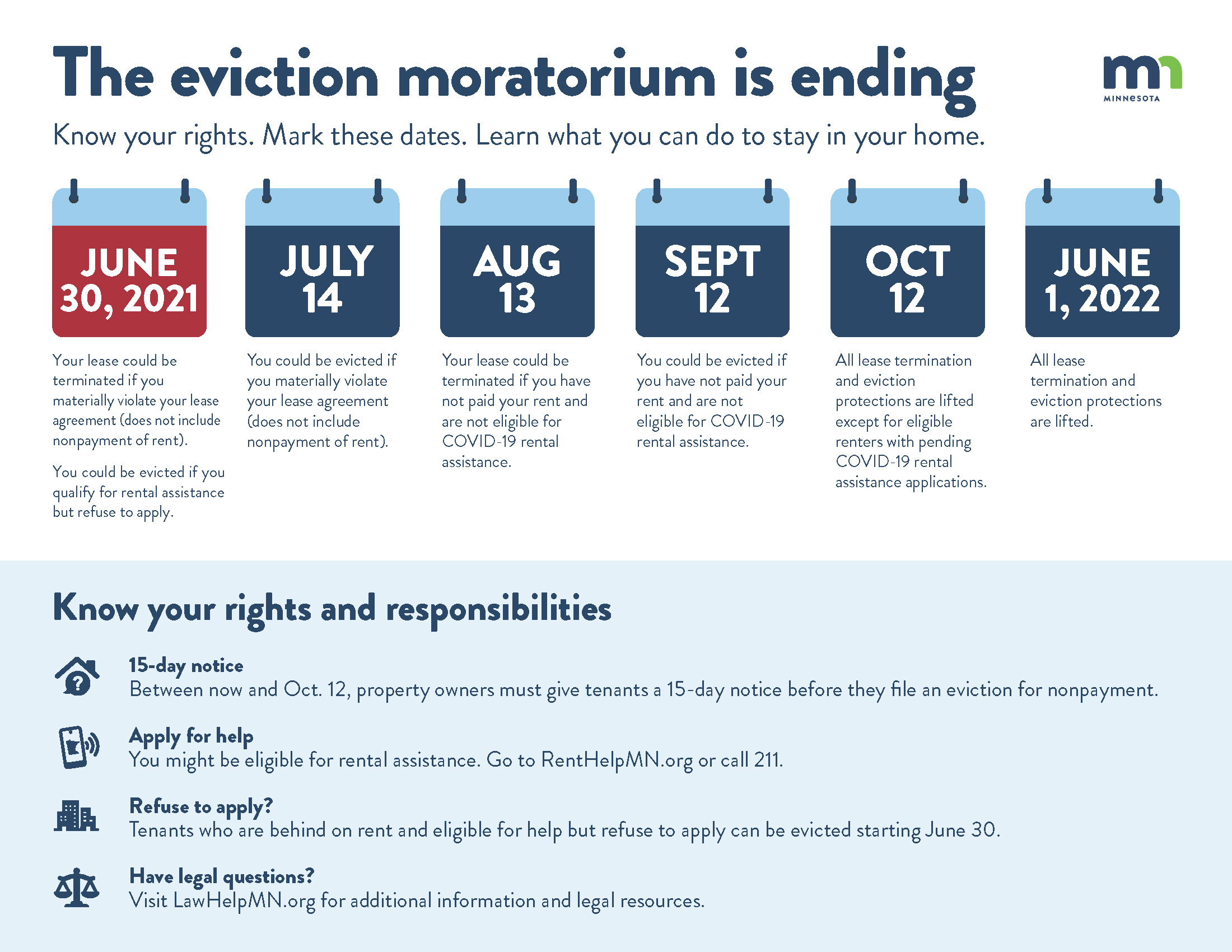 The eviction moratorium is ending

mn MINNESOTA

Know your rights. Mark these dates. Learn what you can do to stay in your home.

JUNE 30, 2021

Your lease could be terminated if you materially violate your lease agreement (does not include nonpayment of rent).

You could be evicted if you qualify for rental assistance but refuse to apply.

JULY 14

You could be evicted if you materially violate your lease agreement (does not include nonpayment of rent).

AUG 13

Your lease could be terminated if you have not paid your rent and are not eligible for COVID-19 rental assistance.

SEPT 12

You could be evicted if you have not paid your rent and are not eligible for COVID-19 rental assistance.

OCT 12

All lease termination and eviction protections are lifted except for eligible renters with pending COVID-19 rental assistance applications.

JUNE 1, 2022

All lease termination and eviction protections are lifted.

Know your rights and responsibilities

15-day notice
Between now and Oct. 12, property owners must give tenants a 15-day notice before they file an eviction for nonpayment.

Apply for help
You might be eligible for rental assistance. Go to RentHelpMN.org or call 211.

Refuse to apply?
Tenants who are behind on rent and eligible for help but refuse to apply can be evicted starting June 30.

Have legal questions?
Visit LawHelpMN.org for additional information and legal resources.